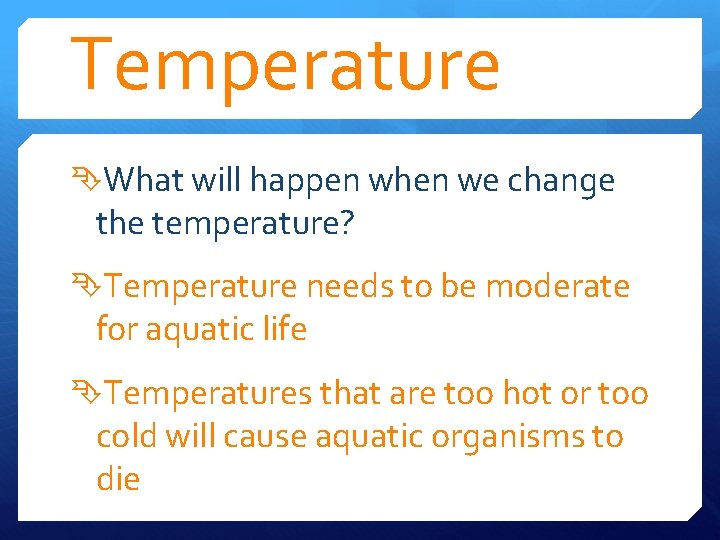 Temperature

What will happen when we change the temperature?

Temperature needs to be moderate for aquatic life

Temperatures that are too hot or too cold will cause aquatic organisms to die